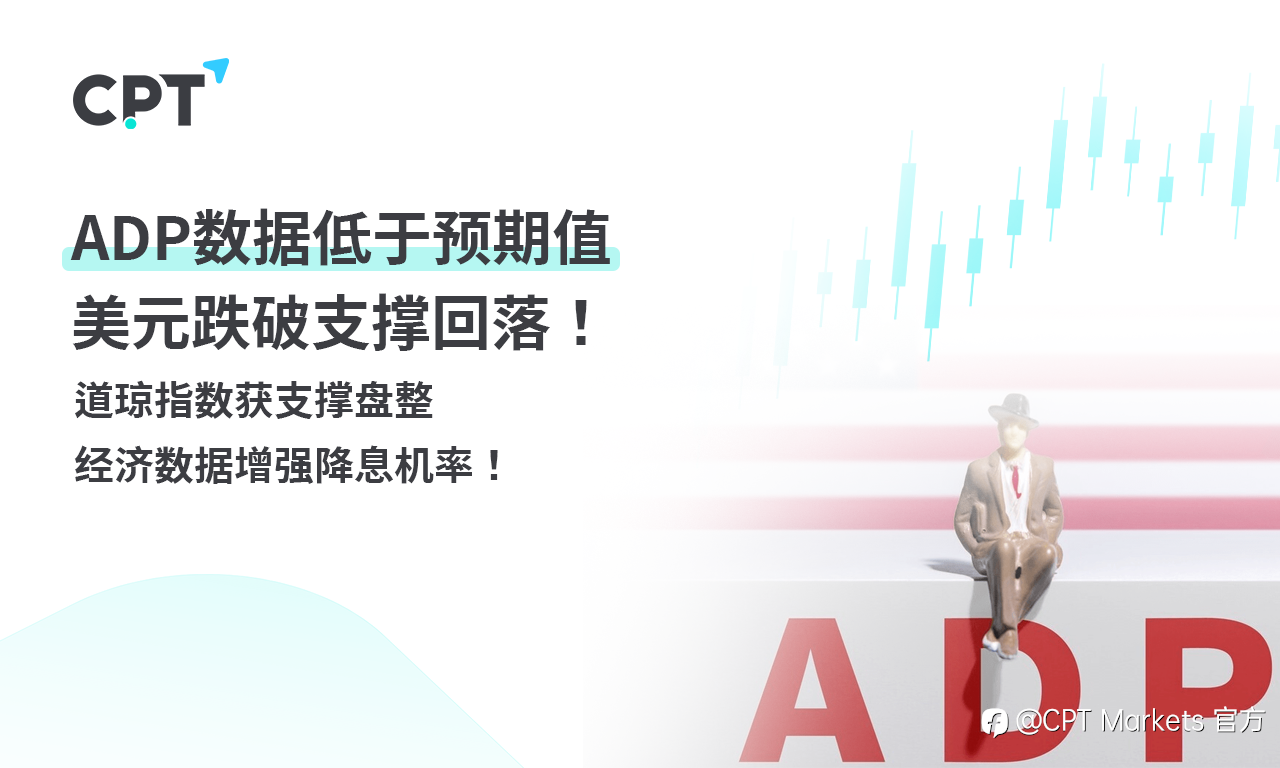 CPT

ADP数据低于预期值
美元跌破支撑回落！

道琼指数获支撑盘整
经济数据增强降息机率！

ADP

@CPT Markets 官方